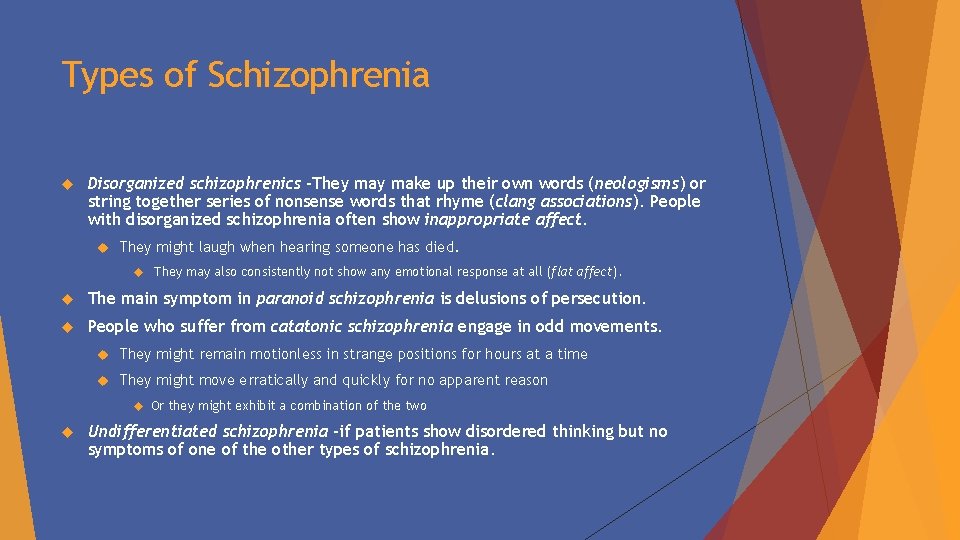 Types of Schizophrenia

Disorganized schizophrenics -They may make up their own words (neologisms) or string together series of nonsense words that rhyme (clang associations). People with disorganized schizophrenia often show inappropriate affect.

They might laugh when hearing someone has died.

They may also consistently not show any emotional response at all (flat affect).

The main symptom in paranoid schizophrenia is delusions of persecution.

People who suffer from catatonic schizophrenia engage in odd movements.

They might remain motionless in strange positions for hours at a time

They might move erratically and quickly for no apparent reason

Or they might exhibit a combination of the two

Undifferentiated schizophrenia -if patients show disordered thinking but no symptoms of one of the other types of schizophrenia.